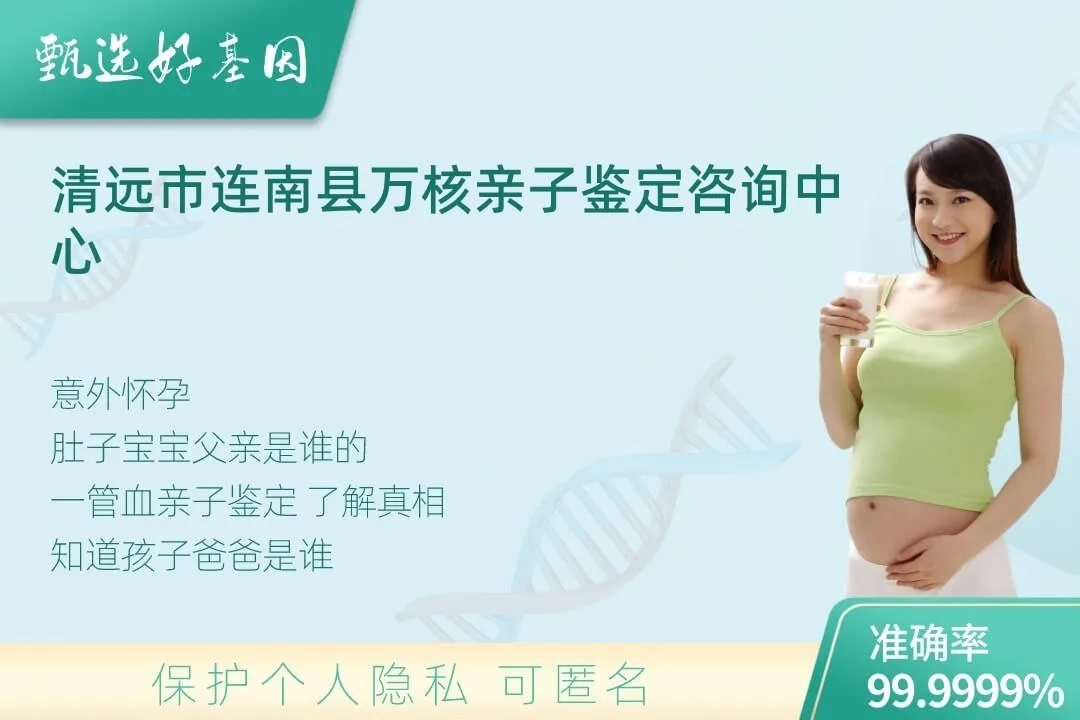 甄选好基因

清远市连南县万核亲子鉴定咨询中心

意外怀孕
肚子宝宝父亲是谁的
一管血亲子鉴定 了解真相
知道孩子爸爸是谁

保护个人隐私 可匿名

准确率
99.9999%